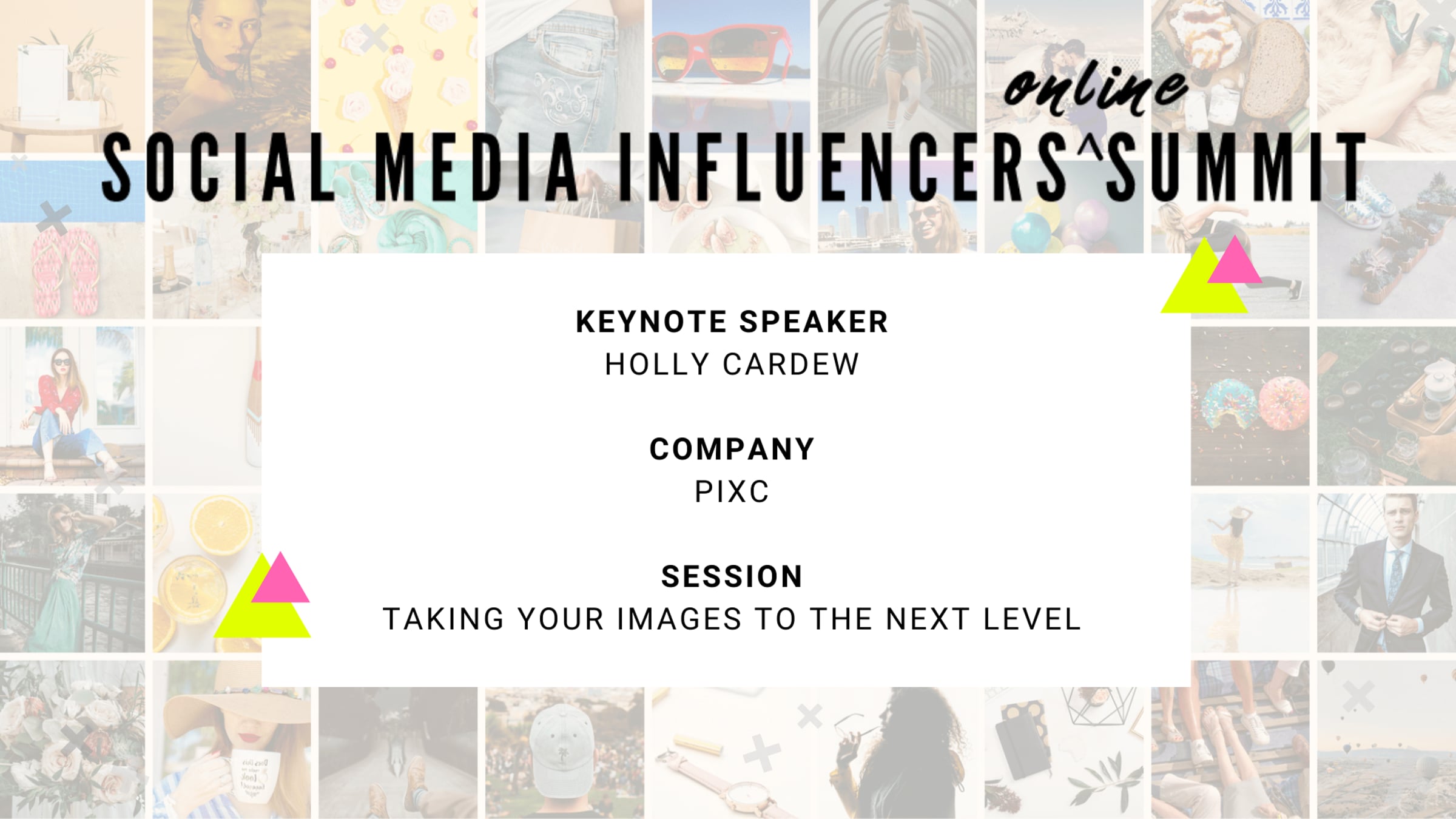 online
SOCIAL MEDIA INFLUENCERS^SUMMIT

KEYNOTE SPEAKER
HOLLY CARDEW

COMPANY
PIXC

SESSION
TAKING YOUR IMAGES TO THE NEXT LEVEL